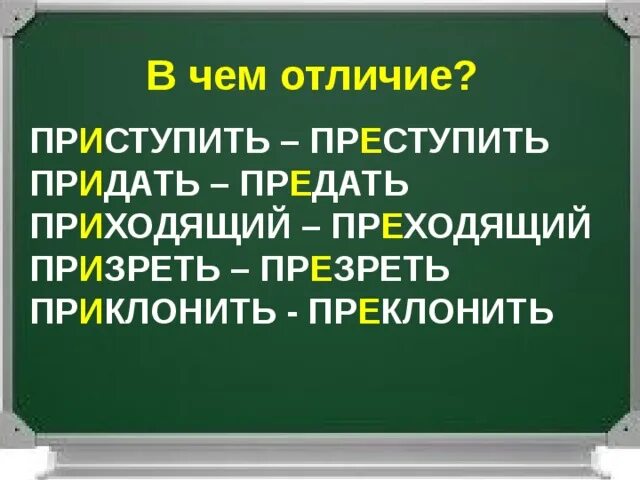 В чем отличие?

ПРИСТУПИТЬ – ПРЕСТУПИТЬ
ПРИДАТЬ – ПРЕДАТЬ
ПРИХОДЯЩИЙ – ПРЕХОДЯЩИЙ
ПРИЗРЕТЬ – ПРЕЗРЕТЬ
ПРИКЛОНИТЬ - ПРЕКЛОНИТЬ